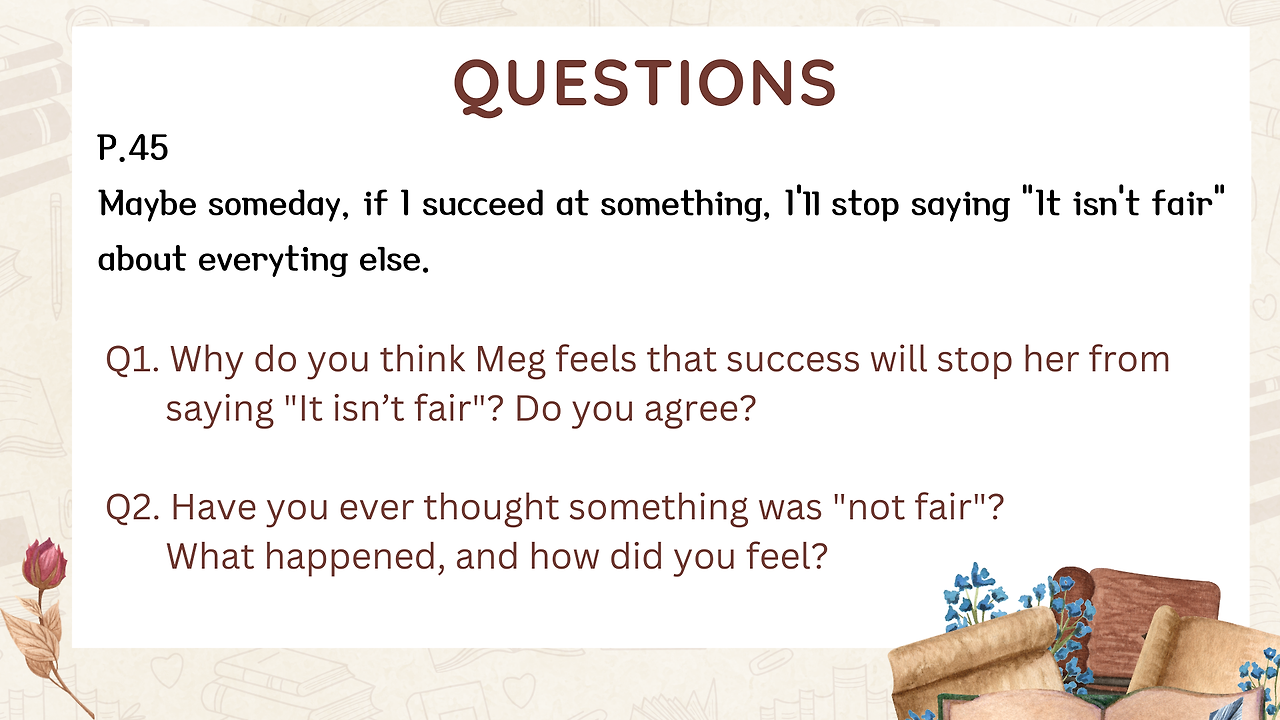 QUESTIONS

P.45

Maybe someday, if I succeed at something, I'll stop saying "It isn't fair" about everyting else.

Q1. Why do you think Meg feels that success will stop her from saying "It isn’t fair"? Do you agree?

Q2. Have you ever thought something was "not fair"? What happened, and how did you feel?